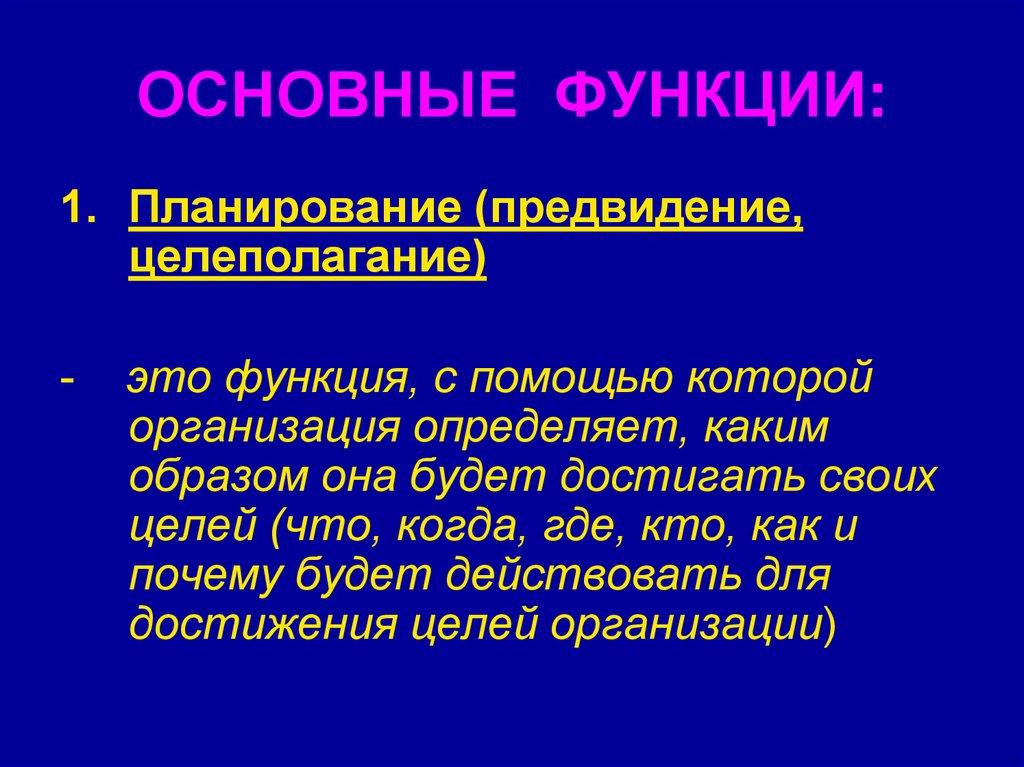 ОСНОВНЫЕ ФУНКЦИИ:

1. Планирование (предвидение, целеполагание)

- это функция, с помощью которой организация определяет, каким образом она будет достигать своих целей (что, когда, где, кто, как и почему будет действовать для достижения целей организации)